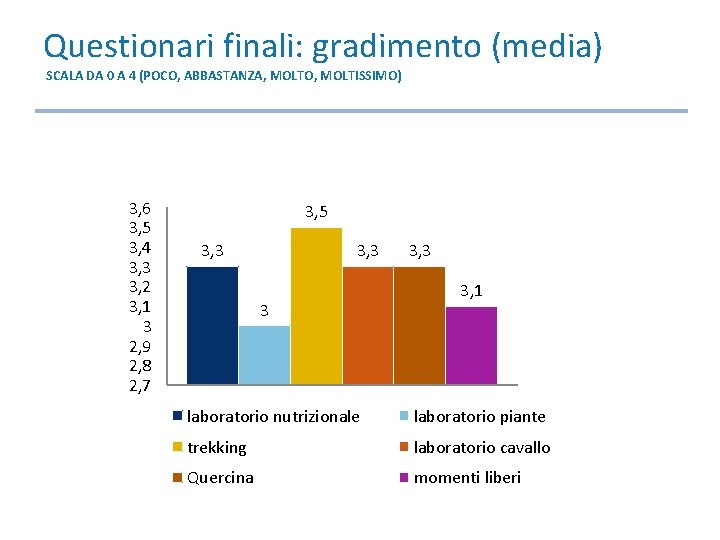 Questionari finali: gradimento (media)
SCALA DA 0 A 4 (POCO, ABBASTANZA, MOLTO, MOLTISSIMO)

3,6
3,5
3,4
3,3
3,2
3,1
3
2,9
2,8
2,7

3,3
3
3,5
3,3
3,3
3,1

laboratorio nutrizionale
laboratorio piante
trekking
laboratorio cavallo
Quercina
momenti liberi